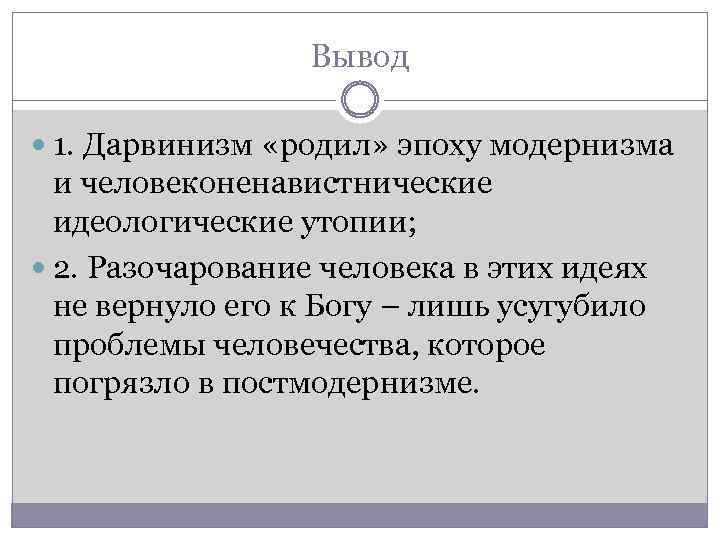 Вывод

1. Дарвинизм «родил» эпоху модернизма и человеконенавистнические идеологические утопии;

2. Разочарование человека в этих идеях не вернуло его к Богу – лишь усугубило проблемы человечества, которое погрязло в постмодернизме.